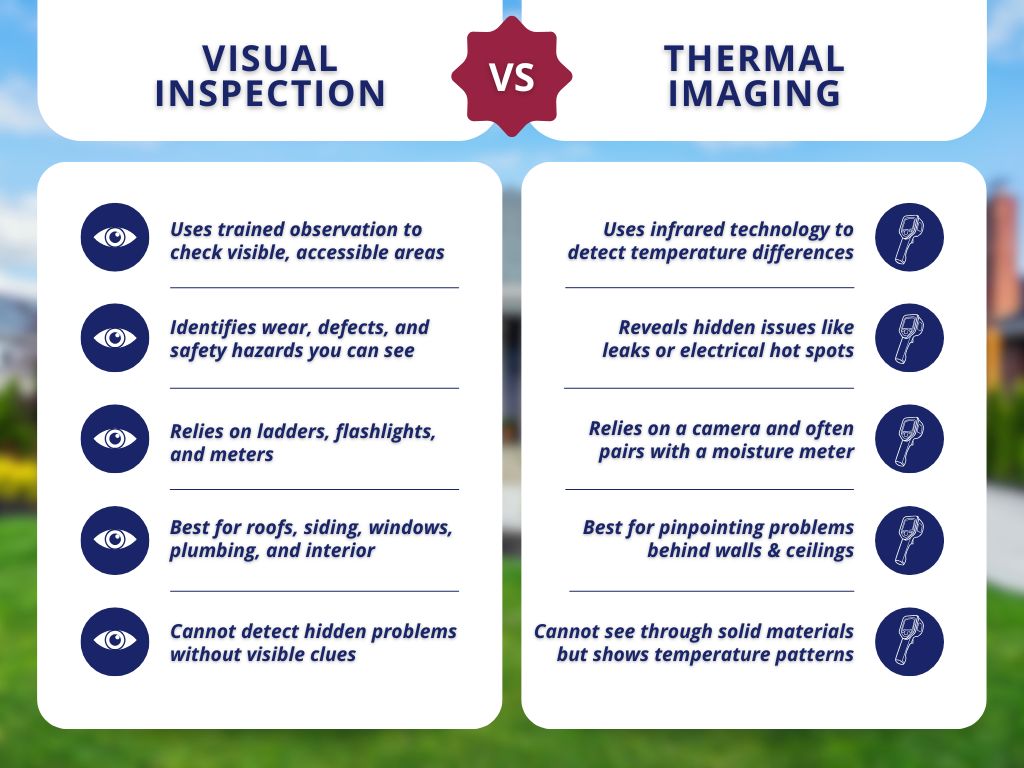 VISUAL INSPECTION

VS

THERMAL IMAGING

Uses trained observation to check visible, accessible areas

Identifies wear, defects, and safety hazards you can see

Relies on ladders, flashlights, and meters

Best for roofs, siding, windows, plumbing, and interior

Cannot detect hidden problems without visible clues

Uses infrared technology to detect temperature differences

Reveals hidden issues like leaks or electrical hot spots

Relies on a camera and often pairs with a moisture meter

Best for pinpointing problems behind walls & ceilings

Cannot see through solid materials but shows temperature patterns